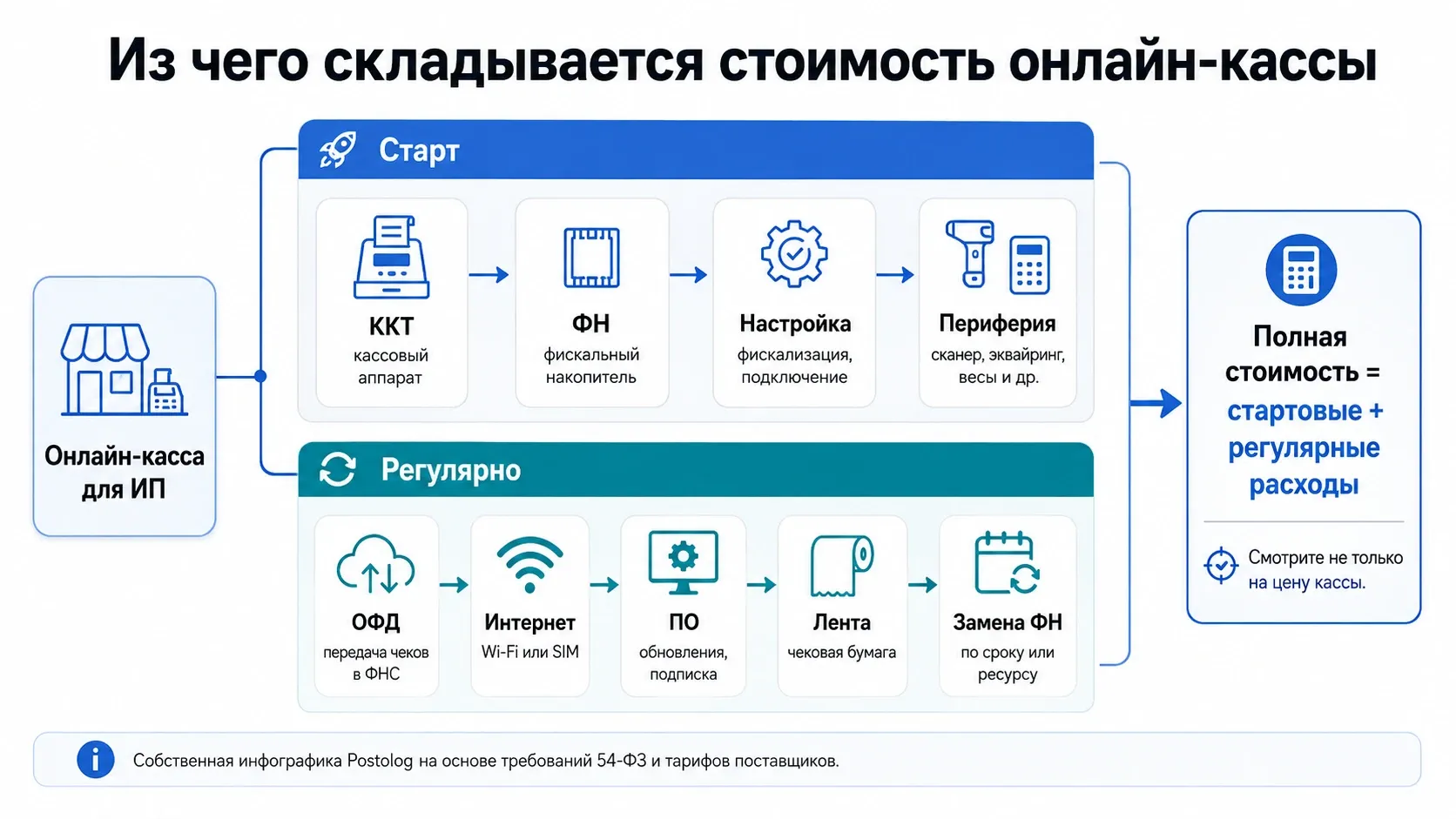 Из чего складывается стоимость онлайн-кассы

Онлайн-касса для ИП

Старт

ККТ
кассовый аппарат

ФН
фискальный накопитель

Настройка
фискализация, подключение

Периферия
сканер, эквайринг, весы и др.

Регулярно

ОФД
передача чеков в ФНС

Интернет
Wi-Fi или SIM

ПО
обновления, подписка

Лента
чековая бумага

Замена ФН
по сроку или ресурсу

Полная стоимость = стартовые + регулярные расходы

Смотрите не только на цену кассы.

Собственная инфографика Postolog на основе требований 54-ФЗ и тарифов поставщиков.